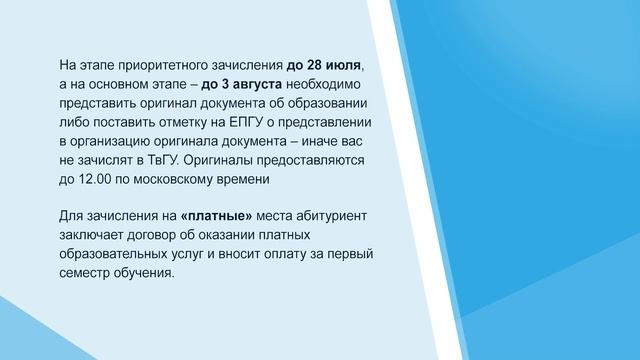 На этапе приоритетного зачисления до 28 июля, а на основном этапе – до 3 августа необходимо представить оригинал документа об образовании либо поставить отметку на ЕПГУ о представлении в организацию оригинала документа – иначе вас не зачислят в ТвГУ. Оригиналы предоставляются до 12.00 по московскому времени

Для зачисления на «платные» места абитуриент заключает договор об оказании платных образовательных услуг и вносит оплату за первый семестр обучения.